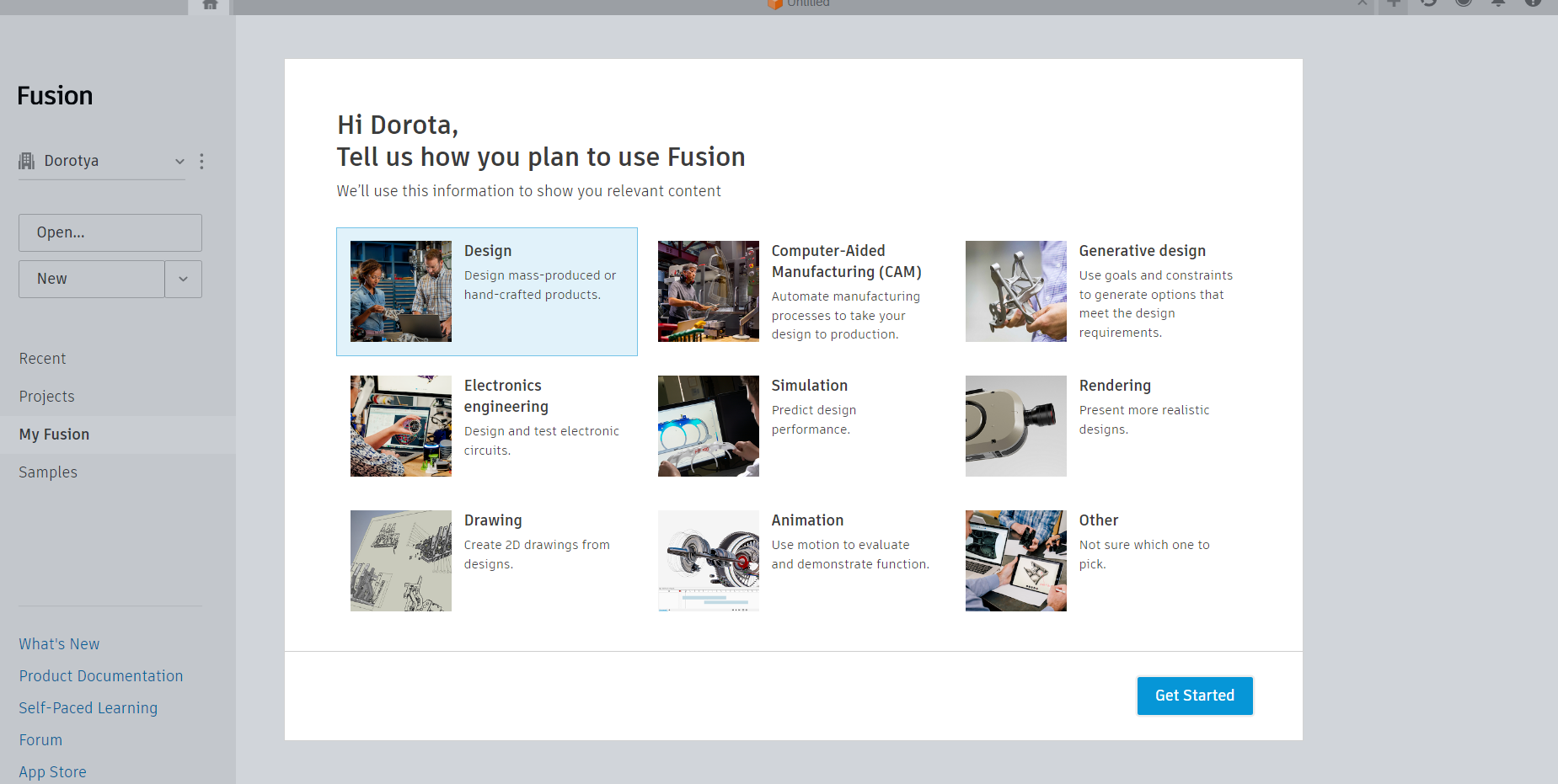 Untitled

Fusion

Dorotya

Open...

New

Recent

Projects

My Fusion

Samples

What's New

Product Documentation

Self-Paced Learning

Forum

App Store

Hi Dorota,
Tell us how you plan to use Fusion

We'll use this information to show you relevant content

Design
Design mass-produced or hand-crafted products.

Computer-Aided Manufacturing (CAM)
Automate manufacturing processes to take your design to production.

Generative design
Use goals and constraints to generate options that meet the design requirements.

Electronics engineering
Design and test electronic circuits.

Simulation
Predict design performance.

Rendering
Present more realistic designs.

Drawing
Create 2D drawings from designs.

Animation
Use motion to evaluate and demonstrate function.

Other
Not sure which one to pick.

Get Started